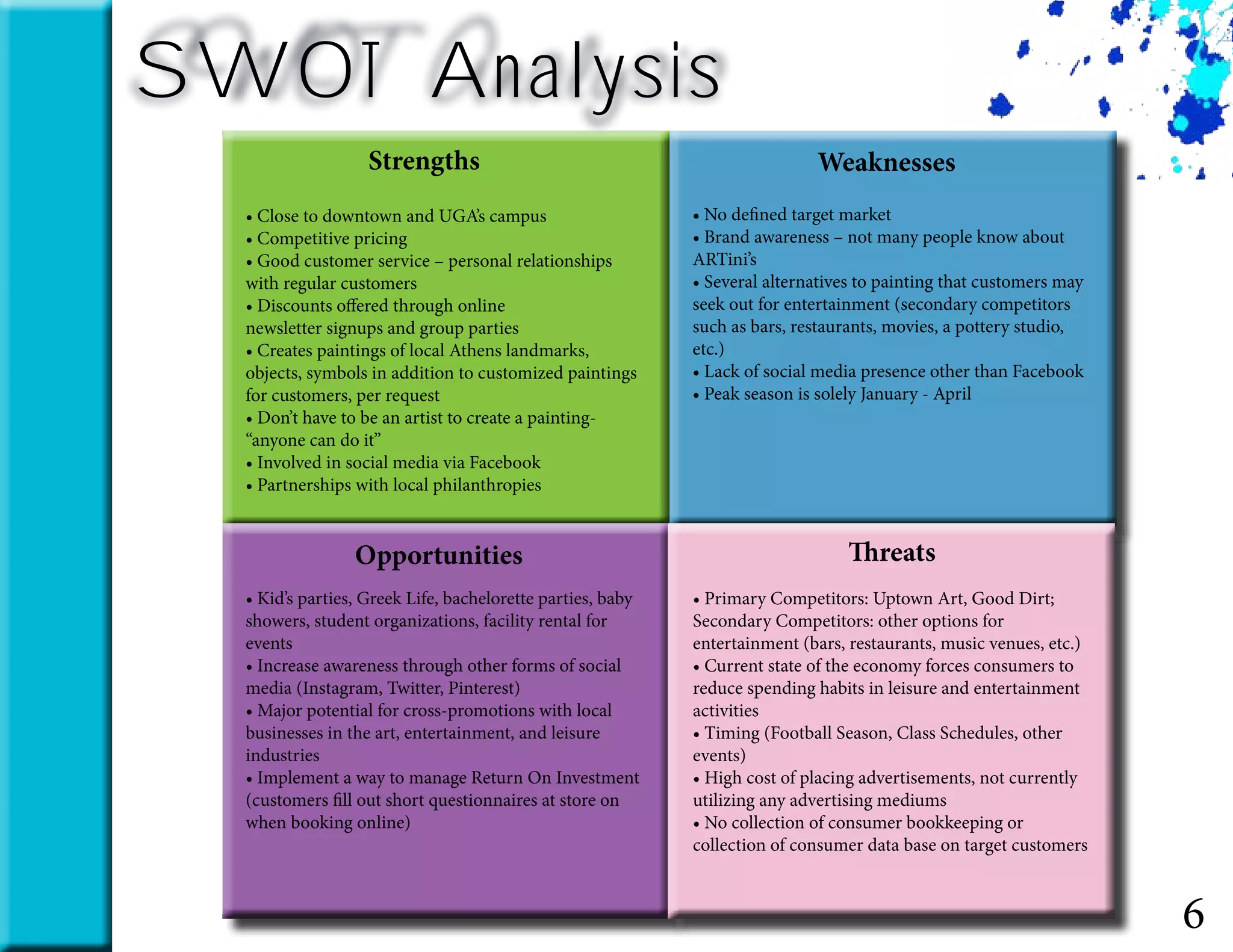 SWOT Analysis

Strengths

• Close to downtown and UGA's campus
• Competitive pricing
• Good customer service – personal relationships with regular customers
• Discounts offered through online newsletter signups and group parties
• Creates paintings of local Athens landmarks, objects, symbols in addition to customized paintings for customers, per request
• Don't have to be an artist to create a painting- "anyone can do it"
• Involved in social media via Facebook
• Partnerships with local philanthropies

Weaknesses

• No defined target market
• Brand awareness – not many people know about ARTini's
• Several alternatives to painting that customers may seek out for entertainment (secondary competitors such as bars, restaurants, movies, a pottery studio, etc.)
• Lack of social media presence other than Facebook
• Peak season is solely January - April

Opportunities

• Kid's parties, Greek Life, bachelorette parties, baby showers, student organizations, facility rental for events
• Increase awareness through other forms of social media (Instagram, Twitter, Pinterest)
• Major potential for cross-promotions with local businesses in the art, entertainment, and leisure industries
• Implement a way to manage Return On Investment (customers fill out short questionnaires at store on when booking online)

Threats

• Primary Competitors: Uptown Art, Good Dirt; Secondary Competitors: other options for entertainment (bars, restaurants, music venues, etc.)
• Current state of the economy forces consumers to reduce spending habits in leisure and entertainment activities
• Timing (Football Season, Class Schedules, other events)
• High cost of placing advertisements, not currently utilizing any advertising mediums
• No collection of consumer bookkeeping or collection of consumer data base on target customers

6